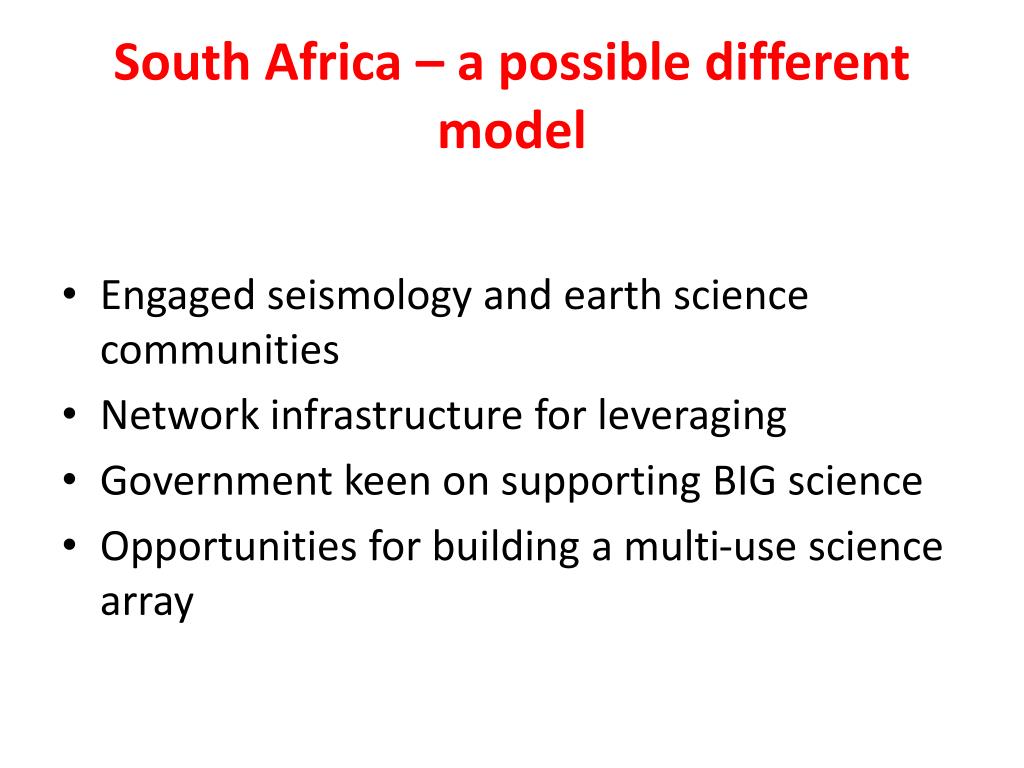 South Africa – a possible different model

• Engaged seismology and earth science communities
• Network infrastructure for leveraging
• Government keen on supporting BIG science
• Opportunities for building a multi-use science array